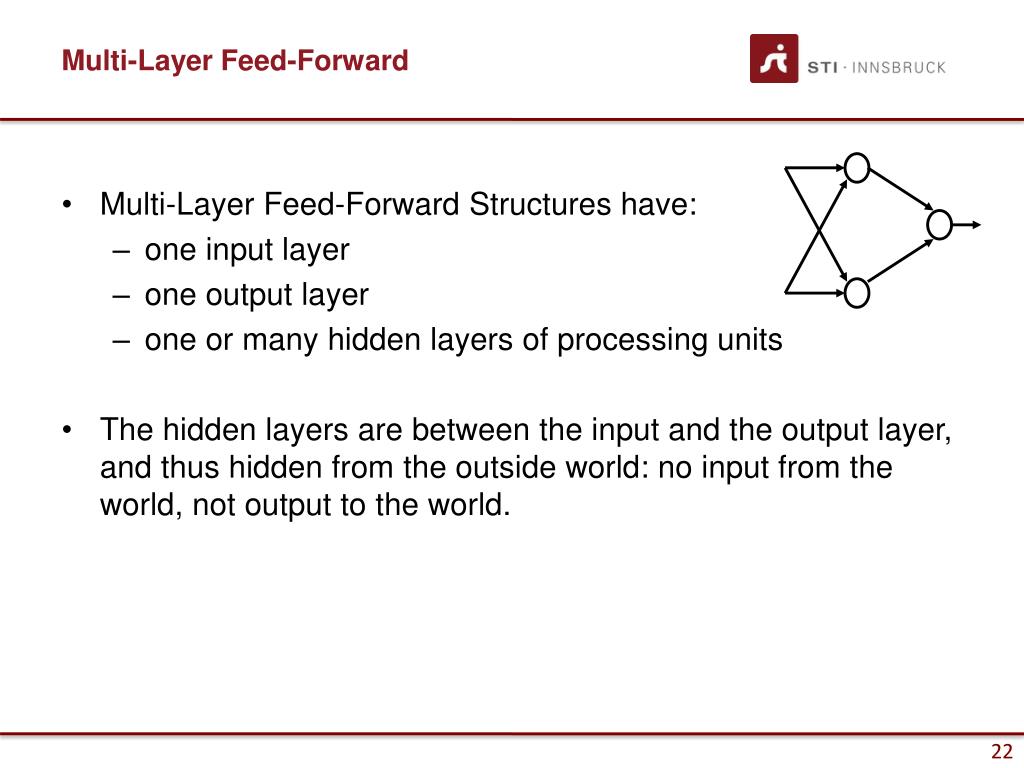 Multi-Layer Feed-Forward

STI · INNSBRUCK

• Multi-Layer Feed-Forward Structures have:
– one input layer
– one output layer
– one or many hidden layers of processing units

• The hidden layers are between the input and the output layer, and thus hidden from the outside world: no input from the world, not output to the world.

22